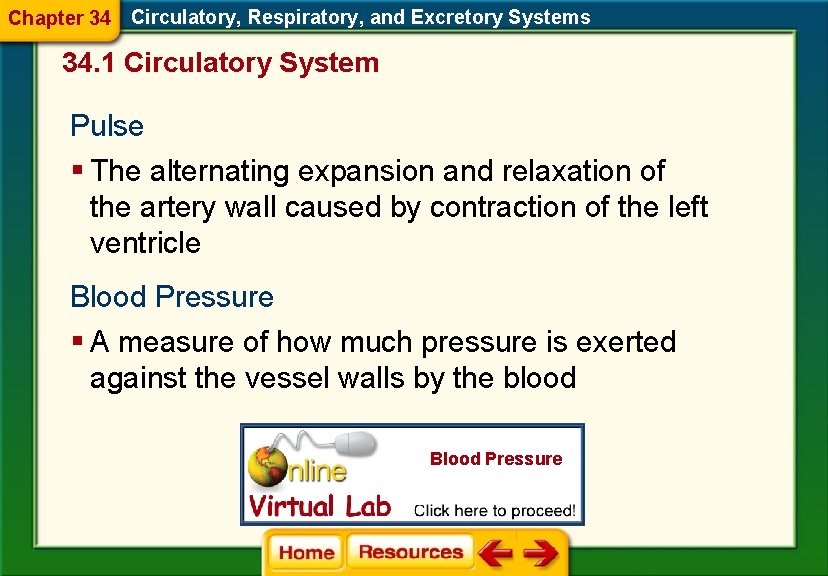 Chapter 34 Circulatory, Respiratory, and Excretory Systems

34.1 Circulatory System

Pulse

▪ The alternating expansion and relaxation of the artery wall caused by contraction of the left ventricle

Blood Pressure

▪ A measure of how much pressure is exerted against the vessel walls by the blood

Online Virtual Lab

Blood Pressure

Click here to proceed!

Home Resources